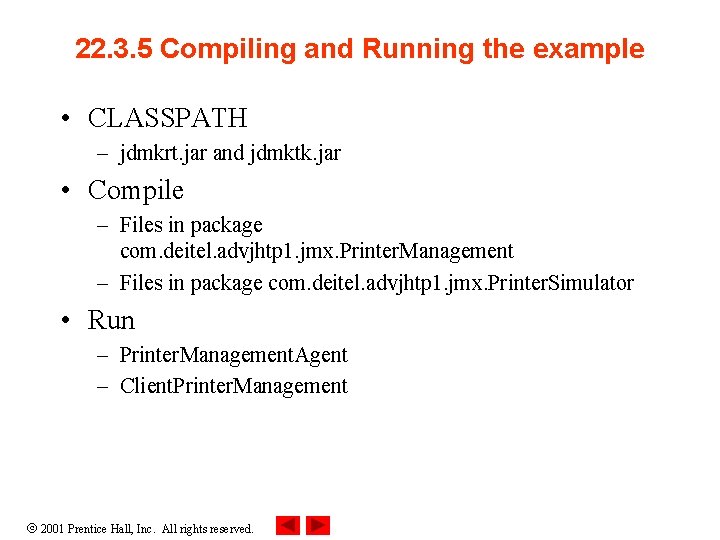 22.3.5 Compiling and Running the example

• CLASSPATH
– jdmkrt.jar and jdmktk.jar
• Compile
– Files in package com.deitel.advjhtp1.jmx.PrinterManagement
– Files in package com.deitel.advjhtp1.jmx.PrinterSimulator
• Run
– PrinterManagementAgent
– ClientPrinterManagement

© 2001 Prentice Hall, Inc. All rights reserved.